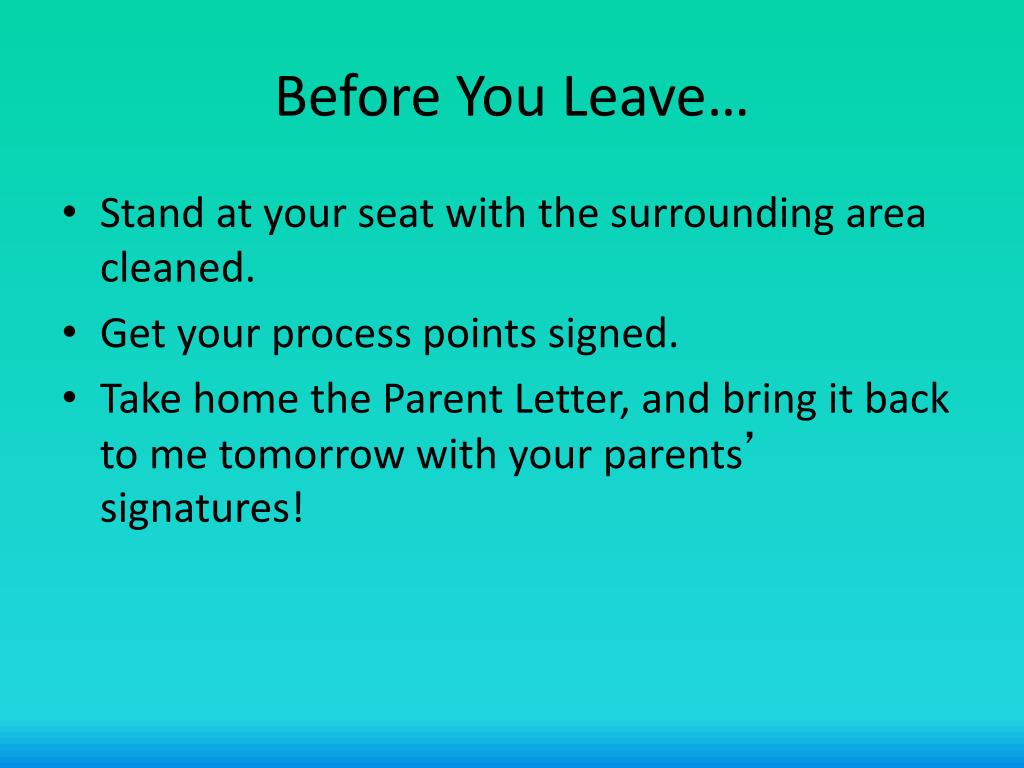 Before You Leave…

• Stand at your seat with the surrounding area cleaned.
• Get your process points signed.
• Take home the Parent Letter, and bring it back to me tomorrow with your parents’ signatures!